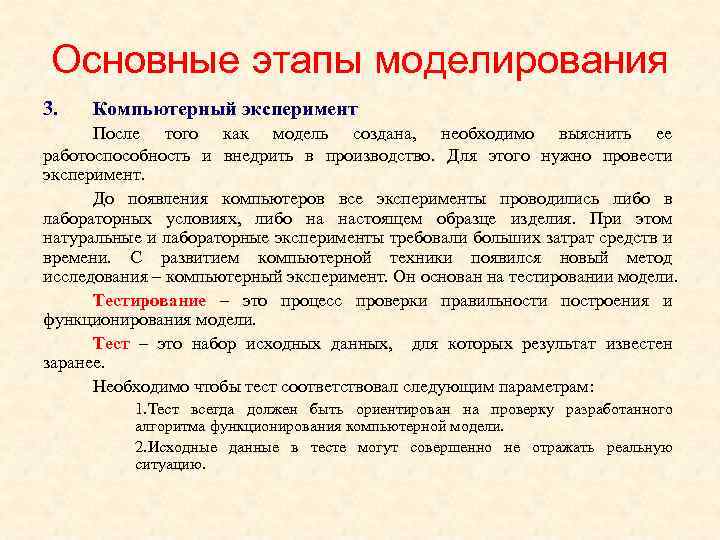 Основные этапы моделирования

3. Компьютерный эксперимент

После того как модель создана, необходимо выяснить ее работоспособность и внедрить в производство. Для этого нужно провести эксперимент.

До появления компьютеров все эксперименты проводились либо в лабораторных условиях, либо на настоящем образце изделия. При этом натуральные и лабораторные эксперименты требовали больших затрат средств и времени. С развитием компьютерной техники появился новый метод исследования – компьютерный эксперимент. Он основан на тестировании модели.

Тестирование – это процесс проверки правильности построения и функционирования модели.

Тест – это набор исходных данных, для которых результат известен заранее.

Необходимо чтобы тест соответствовал следующим параметрам:

1.Тест всегда должен быть ориентирован на проверку разработанного алгоритма функционирования компьютерной модели.

2.Исходные данные в тесте могут совершенно не отражать реальную ситуацию.